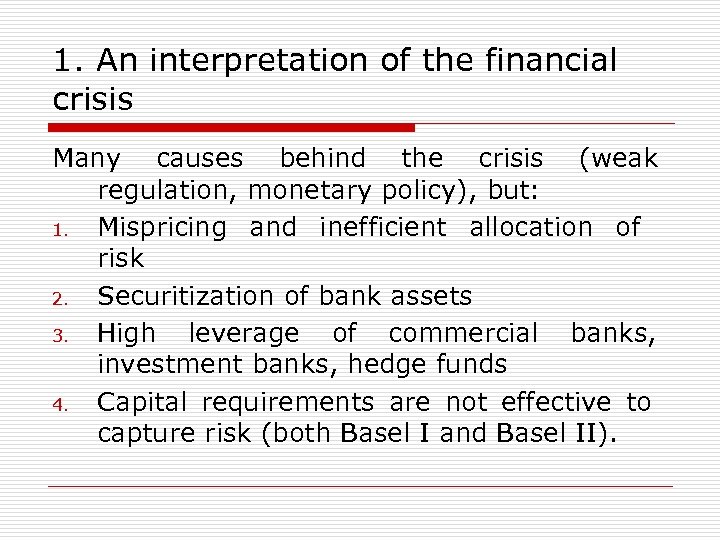 1. An interpretation of the financial crisis

Many causes behind the crisis (weak regulation, monetary policy), but:

1. Mispricing and inefficient allocation of risk
2. Securitization of bank assets
3. High leverage of commercial banks, investment banks, hedge funds
4. Capital requirements are not effective to capture risk (both Basel I and Basel II).